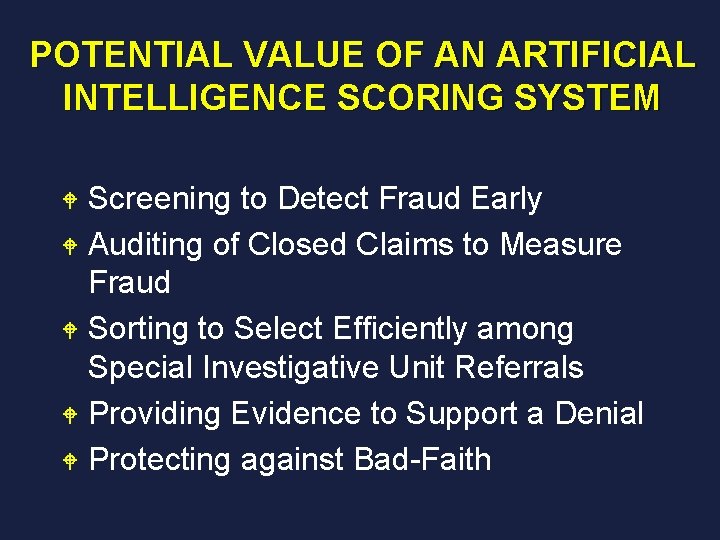 POTENTIAL VALUE OF AN ARTIFICIAL INTELLIGENCE SCORING SYSTEM

- Screening to Detect Fraud Early
- Auditing of Closed Claims to Measure Fraud
- Sorting to Select Efficiently among Special Investigative Unit Referrals
- Providing Evidence to Support a Denial
- Protecting against Bad-Faith